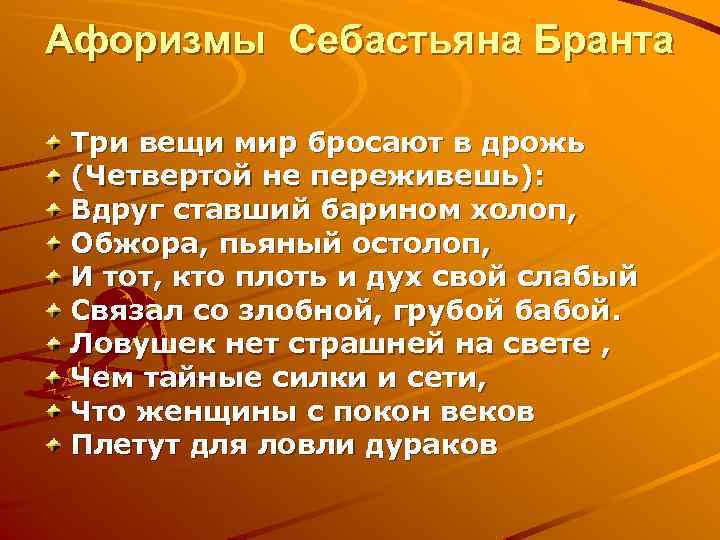 Афоризмы Себастьяна Бранта

Три вещи мир бросают в дрожь
(Четвертой не переживешь):
Вдруг ставший барином холоп,
Обжора, пьяный остолоп,
И тот, кто плоть и дух свой слабый
Связал со злобной, грубой бабой.
Ловушек нет страшней на свете ,
Чем тайные силки и сети,
Что женщины с покон веков
Плетут для ловли дураков